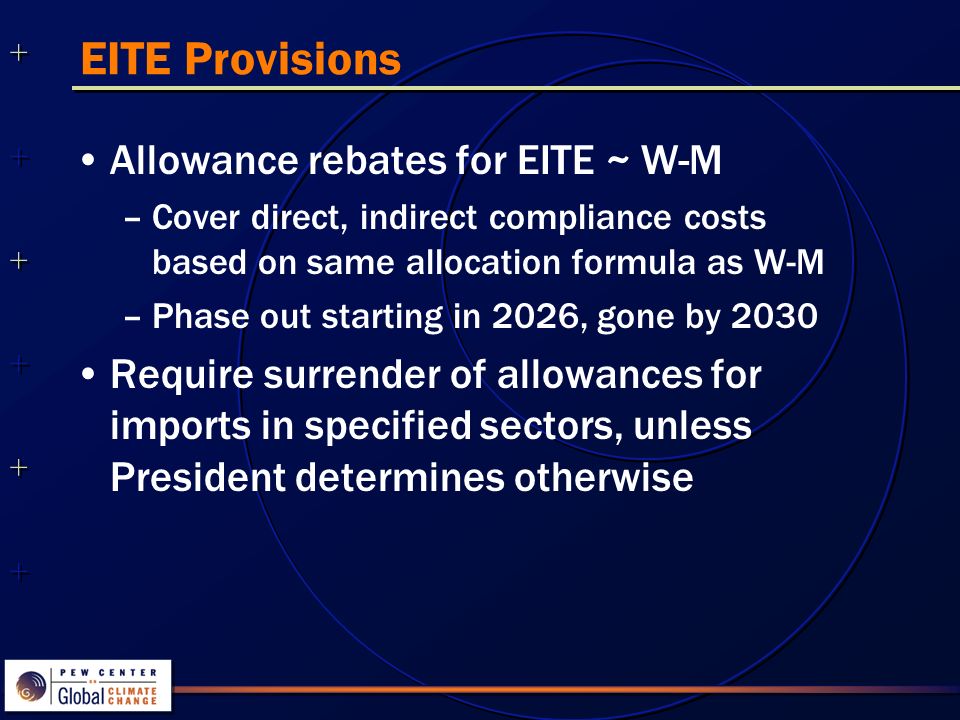 EITE Provisions

• Allowance rebates for EITE ~ W-M
– Cover direct, indirect compliance costs based on same allocation formula as W-M
– Phase out starting in 2026, gone by 2030

• Require surrender of allowances for imports in specified sectors, unless President determines otherwise

PEW CENTER ON Global CLIMATE CHANGE